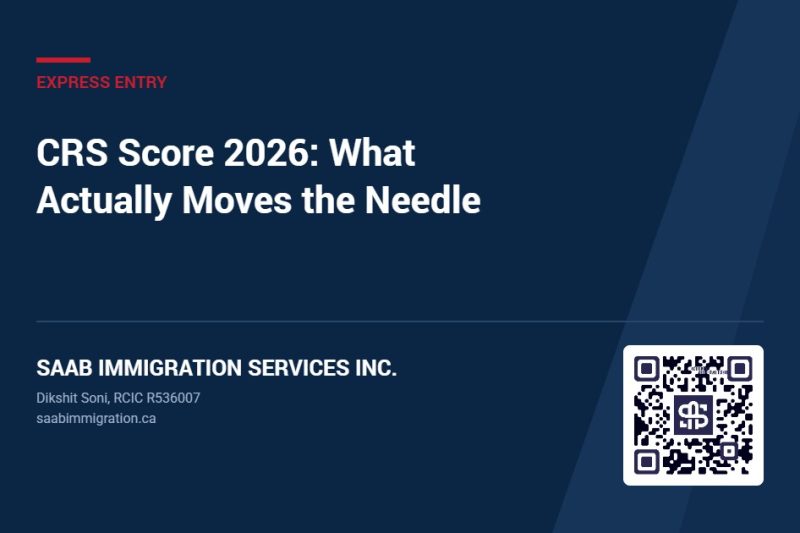 EXPRESS ENTRY

CRS Score 2026: What Actually Moves the Needle

SAAB IMMIGRATION SERVICES INC.

Dikshit Soni, RCIC R536007

saabimmigration.ca